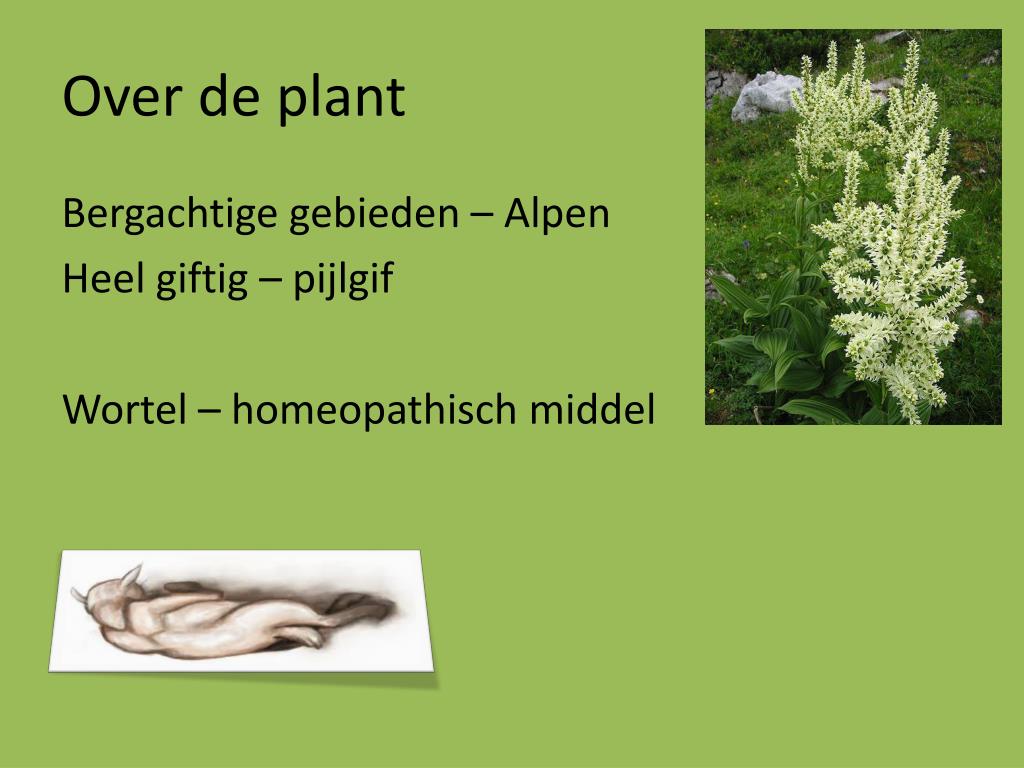 Over de plant

Bergachtige gebieden – Alpen
Heel giftig – pijlgif

Wortel – homeopathisch middel